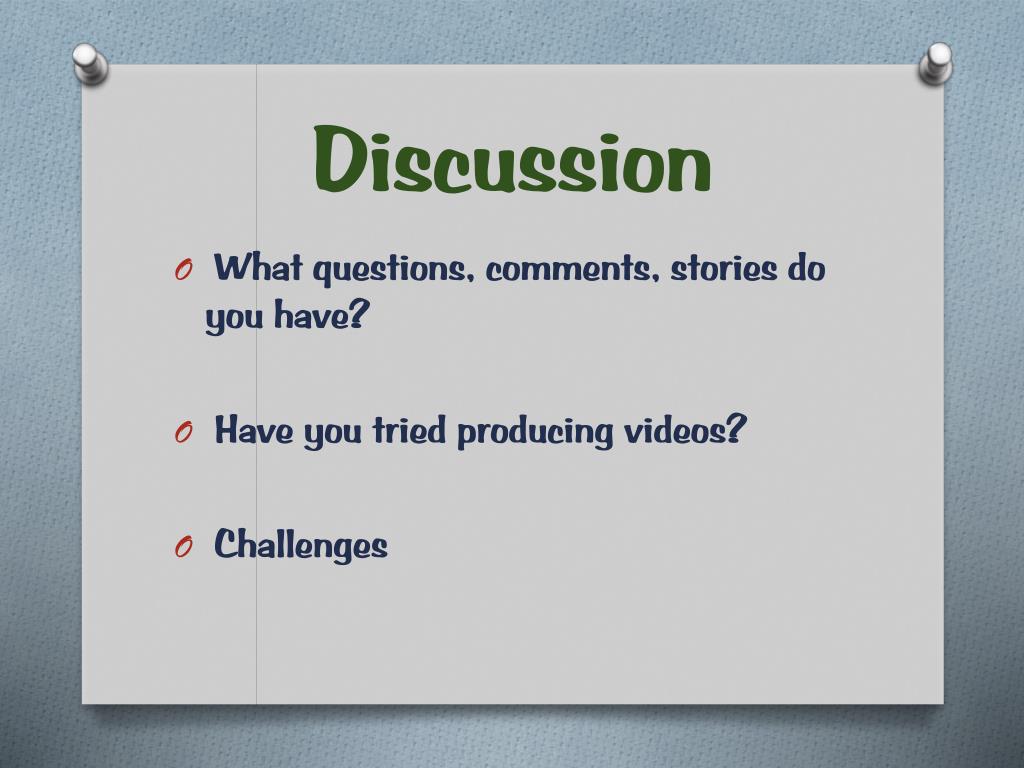 Discussion

O What questions, comments, stories do you have?

O Have you tried producing videos?

O Challenges